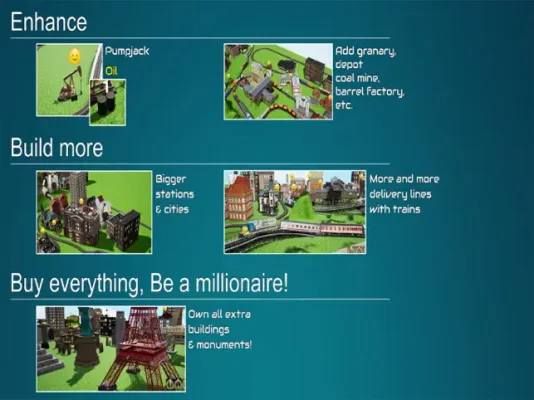 Enhance

Pumpjack

Oil

Add granary, depot coal mine, barrel factory, etc.

Build more

Bigger stations & cities

More and more delivery lines with trains

Buy everything, Be a millionaire!

Own all extra buildings & monuments!